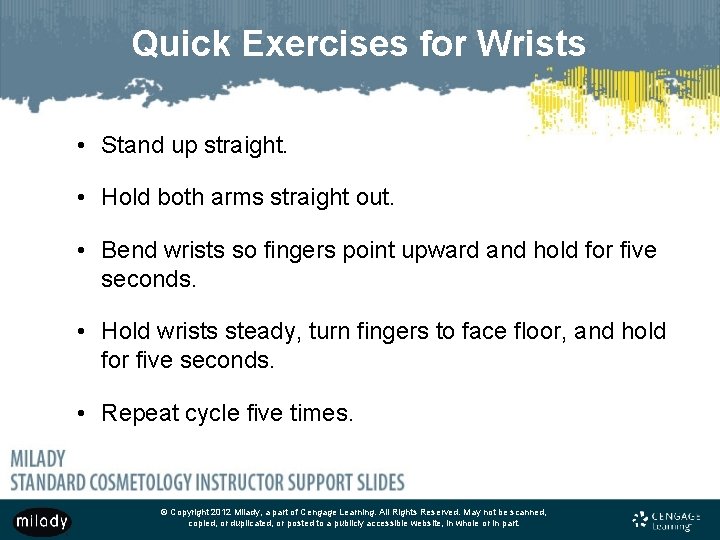 Quick Exercises for Wrists

• Stand up straight.

• Hold both arms straight out.

• Bend wrists so fingers point upward and hold for five seconds.

• Hold wrists steady, turn fingers to face floor, and hold for five seconds.

• Repeat cycle five times.

MILADY
STANDARD COSMETOLOGY INSTRUCTOR SUPPORT SLIDES

milady

© Copyright 2012 Milady, a part of Cengage Learning. All Rights Reserved. May not be scanned, copied, or duplicated, or posted to a publicly accessible website, in whole or in part.

CENGAGE Learning